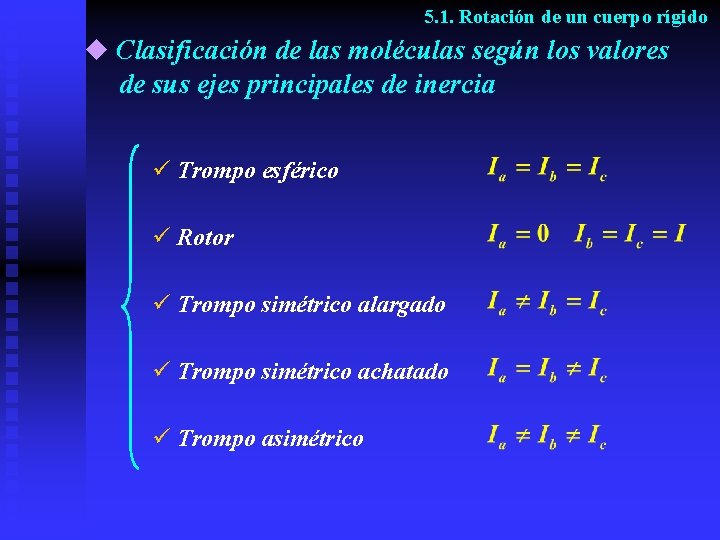 5.1. Rotación de un cuerpo rígido

◆ Clasificación de las moléculas según los valores de sus ejes principales de inercia

✓ Trompo esférico $I_a = I_b = I_c$

✓ Rotor $I_a = 0 \quad I_b = I_c = I$

✓ Trompo simétrico alargado $I_a \neq I_b = I_c$

✓ Trompo simétrico achatado $I_a = I_b \neq I_c$

✓ Trompo asimétrico $I_a \neq I_b \neq I_c$